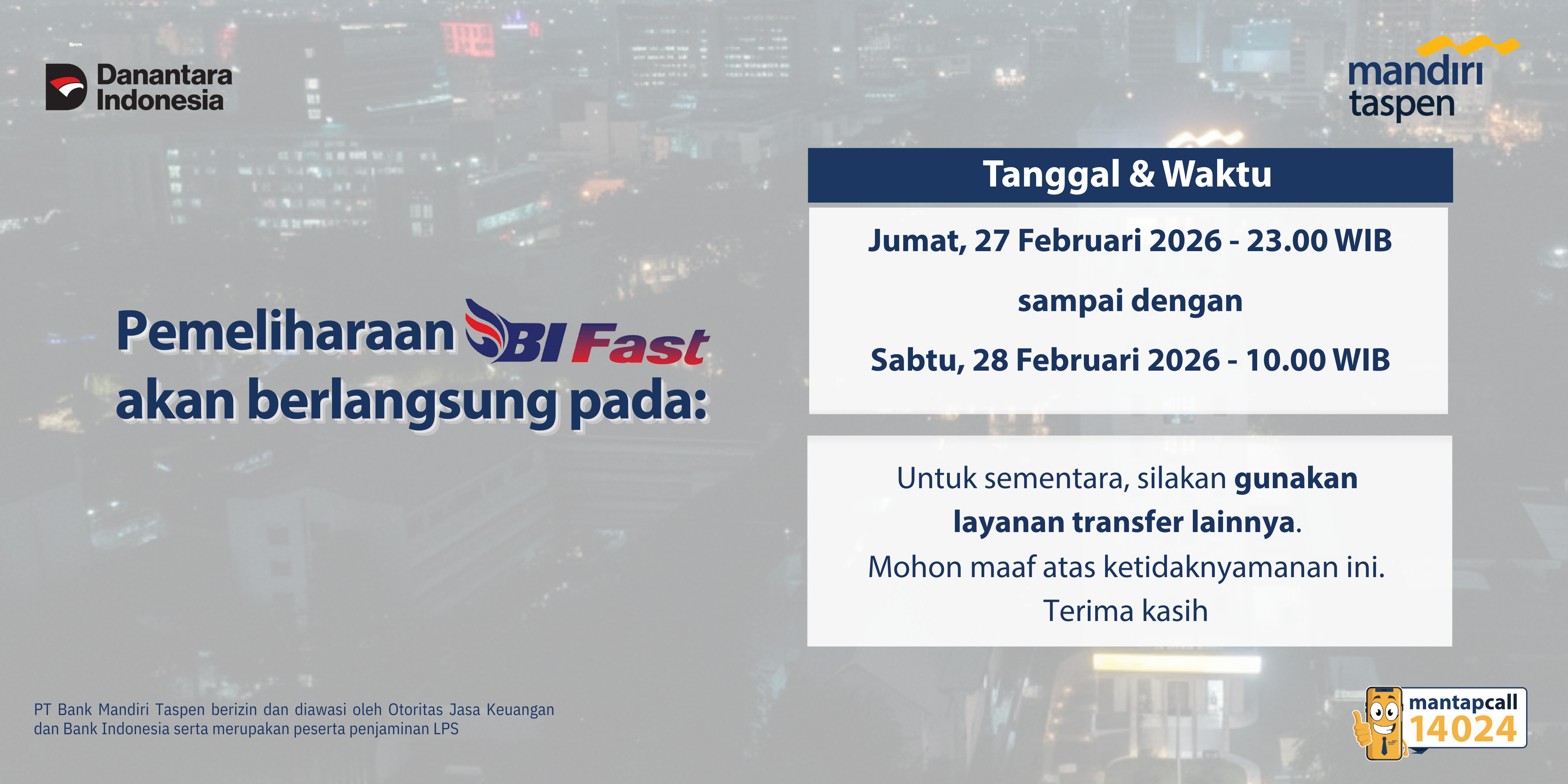 Danantara Indonesia

mandiri taspen

Pemeliharaan BI Fast akan berlangsung pada:

Tanggal & Waktu

Jumat, 27 Februari 2026 - 23.00 WIB

sampai dengan

Sabtu, 28 Februari 2026 - 10.00 WIB

Untuk sementara, silakan gunakan layanan transfer lainnya.
Mohon maaf atas ketidaknyamanan ini.
Terima kasih

PT Bank Mandiri Taspen berizin dan diawasi oleh Otoritas Jasa Keuangan dan Bank Indonesia serta merupakan peserta penjaminan LPS

mantapcall 14024